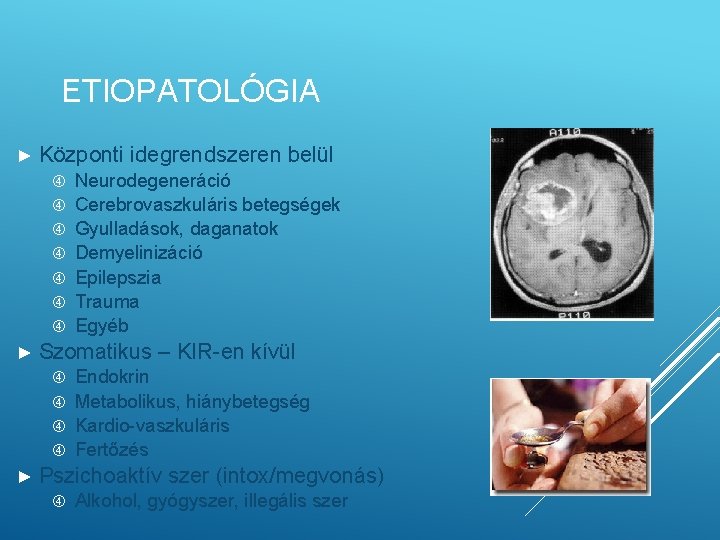 ETIOPATOLÓGIA

► Központi idegrendszeren belül
④ Neurodegeneráció
④ Cerebrovaszkuláris betegségek
④ Gyulladások, daganatok
④ Demyelinizáció
④ Epilepszia
④ Trauma
④ Egyéb
► Szomatikus – KIR-en kívül
④ Endokrin
④ Metabolikus, hiánybetegség
④ Kardio-vaszkuláris
④ Fertőzés
► Pszichoaktív szer (intox/megvonás)
④ Alkohol, gyógyszer, illegális szer

A110
P110